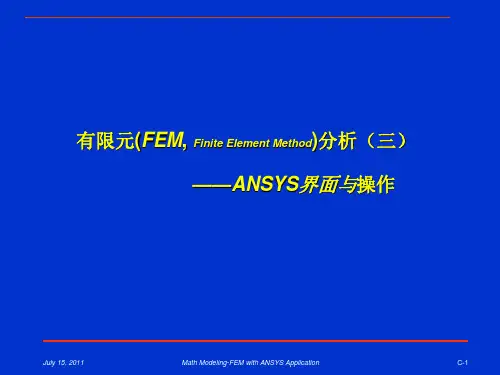 有限元(FEM, Finite Element Method)分析（三）

——ANSYS界面与操作

July 15, 2011

Math Modeling-FEM with ANSYS Application

C-1